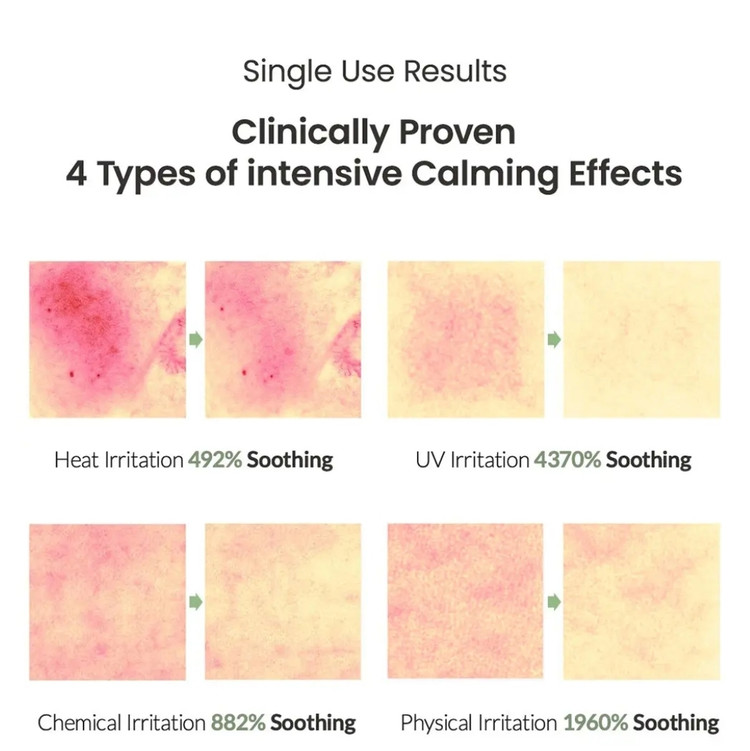 Single Use Results

Clinically Proven
4 Types of intensive Calming Effects

Heat Irritation 492% Soothing

UV Irritation 4370% Soothing

Chemical Irritation 882% Soothing

Physical Irritation 1960% Soothing